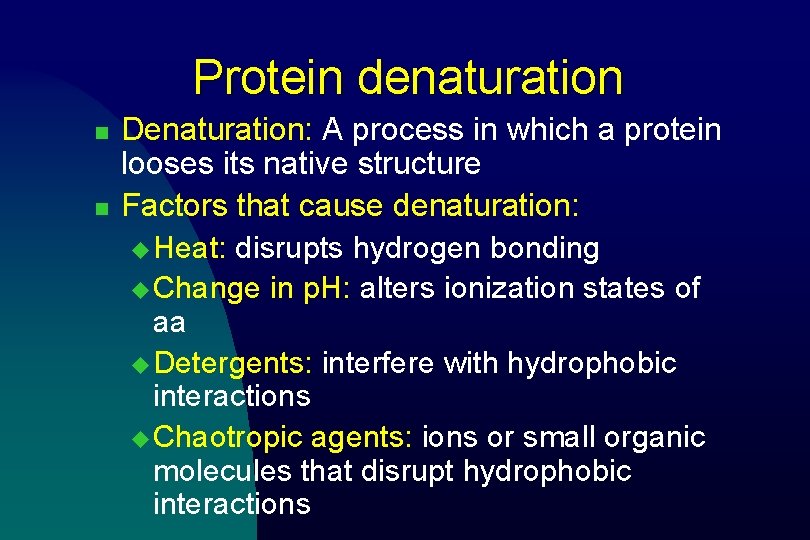 Protein denaturation

- Denaturation: A process in which a protein looses its native structure
- Factors that cause denaturation:
  - Heat: disrupts hydrogen bonding
  - Change in pH: alters ionization states of aa
  - Detergents: interfere with hydrophobic interactions
  - Chaotropic agents: ions or small organic molecules that disrupt hydrophobic interactions